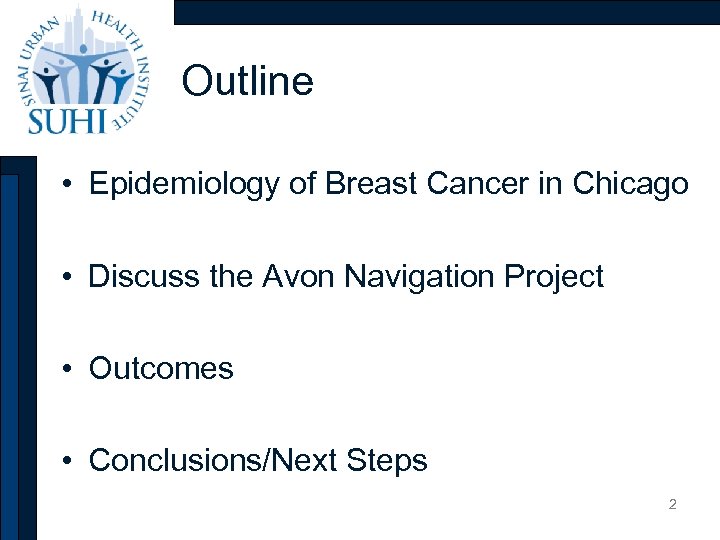 SINAI URBAN HEALTH INSTITUTE
SUHI

Outline

• Epidemiology of Breast Cancer in Chicago

• Discuss the Avon Navigation Project

• Outcomes

• Conclusions/Next Steps

2